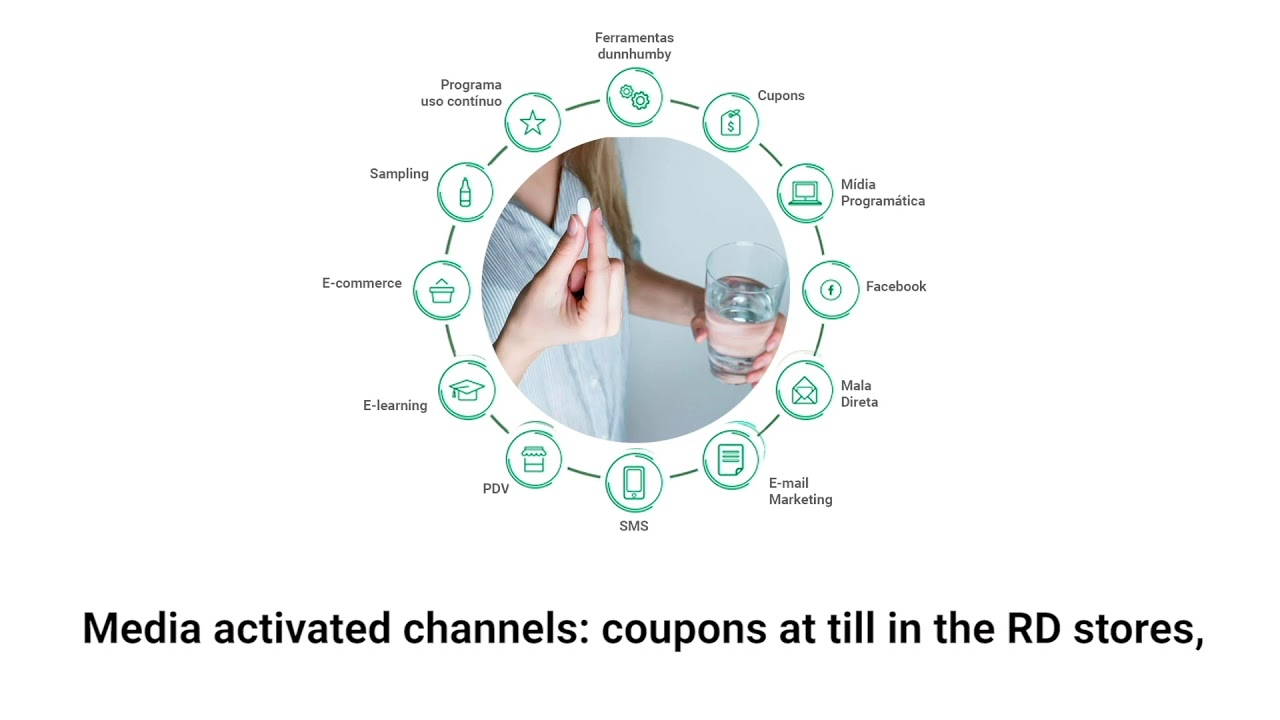 Ferramentas dunnhumby

Cupons

Mídia Programática

Facebook

Mala Direta

E-mail Marketing

SMS

PDV

E-learning

E-commerce

Sampling

Programa uso contínuo

Media activated channels: coupons at till in the RD stores,